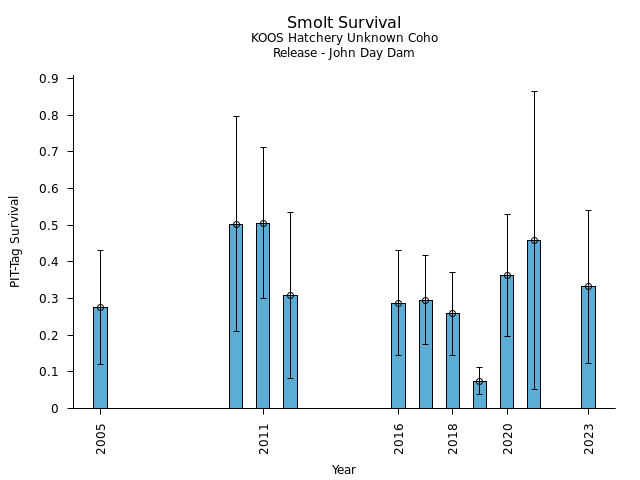 Smolt Survival
KOOS Hatchery Unknown Coho
Release - John Day Dam

PIT-Tag Survival

0.9
0.8
0.7
0.6
0.5
0.4
0.3
0.2
0.1
0

2005
2011
2016
2018
2020
2023

Year